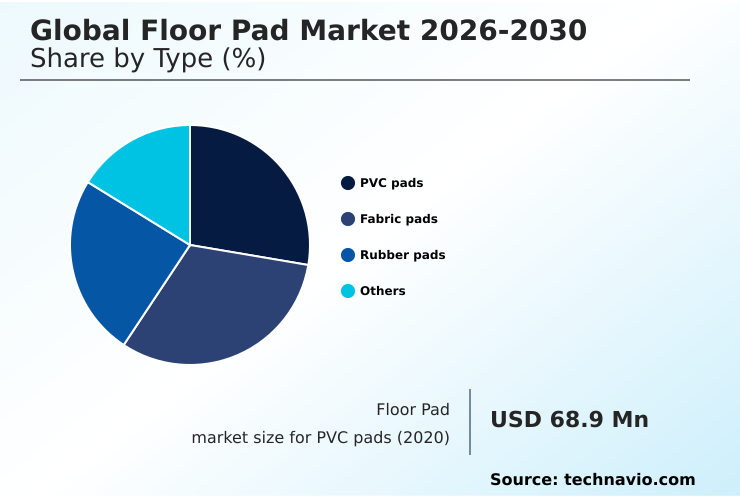 Global Floor Pad Market 2026-2030
Share by Type (%)

PVC pads
Fabric pads
Rubber pads
Others

Floor Pad
market size for PVC pads (2020)

USD 68.9 Mn

Source: technavio.com